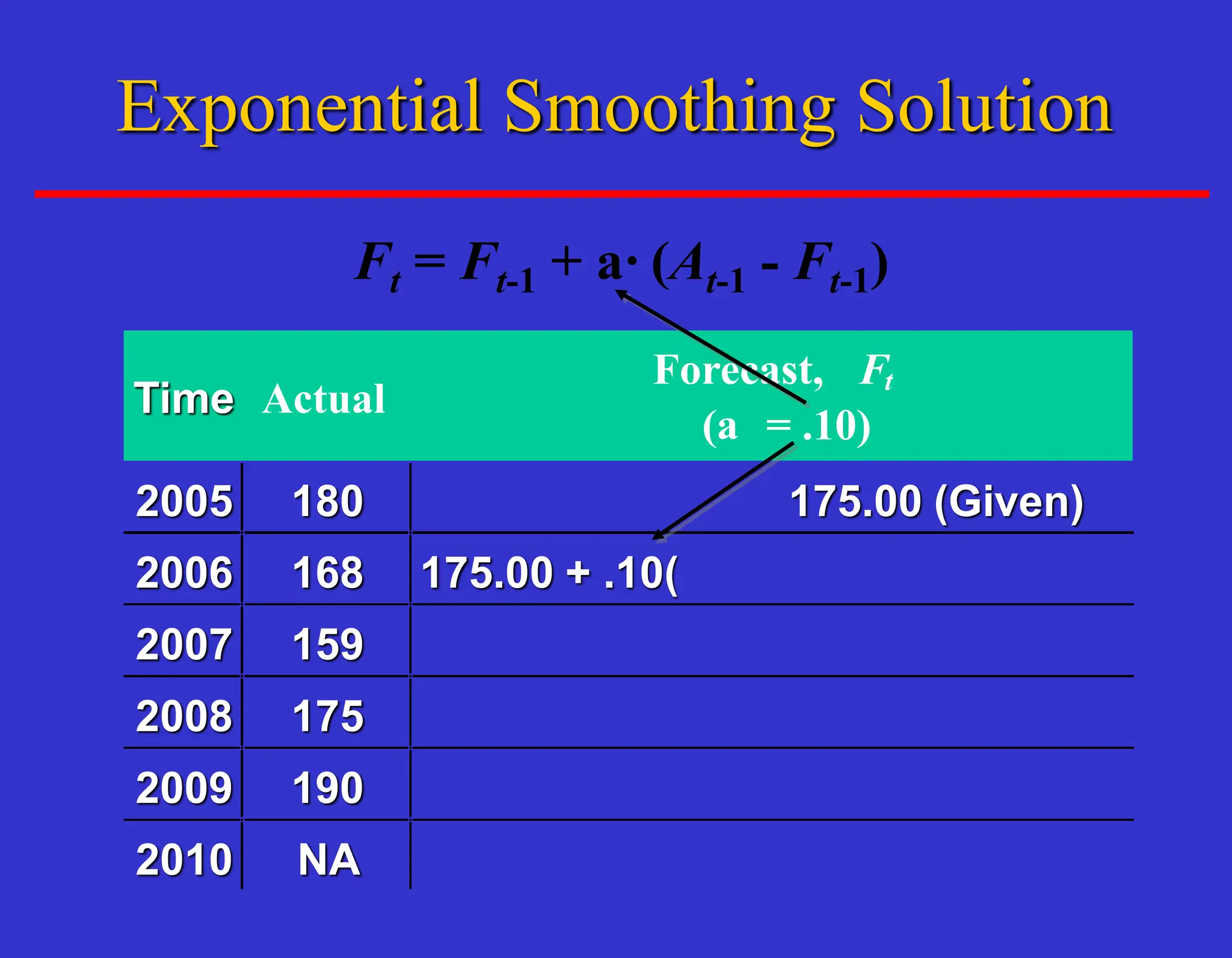 Exponential Smoothing Solution

$F_t = F_{t-1} + a \cdot (A_{t-1} - F_{t-1})$

| Time | Actual | Forecast, $F_t$ (a = .10) |
|---|---|---|
| 2005 | 180 | 175.00 (Given) |
| 2006 | 168 | 175.00 + .10( |
| 2007 | 159 | |
| 2008 | 175 | |
| 2009 | 190 | |
| 2010 | NA | |